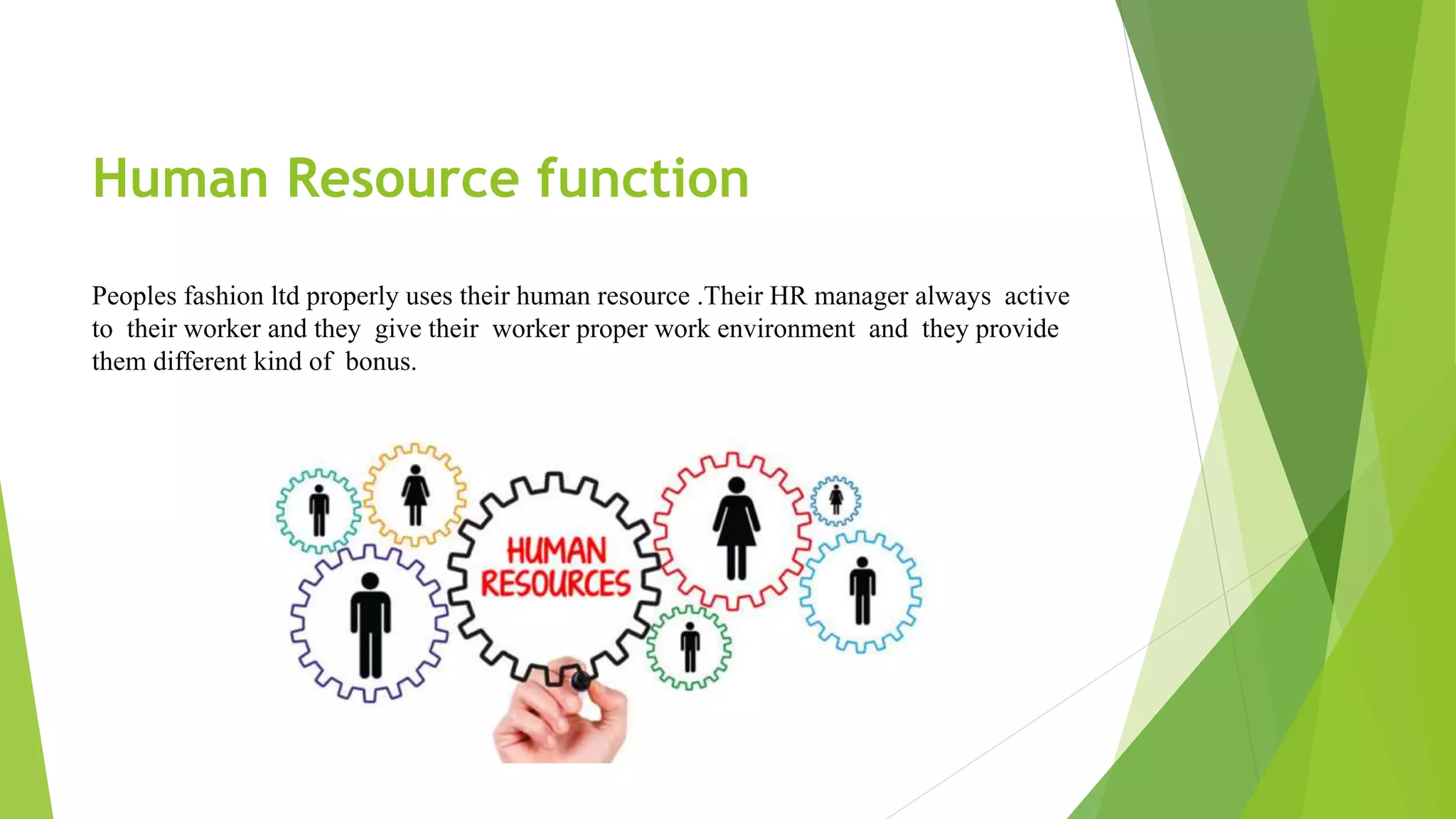 Human Resource function

Peoples fashion ltd properly uses their human resource .Their HR manager always active to their worker and they give their worker proper work environment and they provide them different kind of bonus.

HUMAN RESOURCES